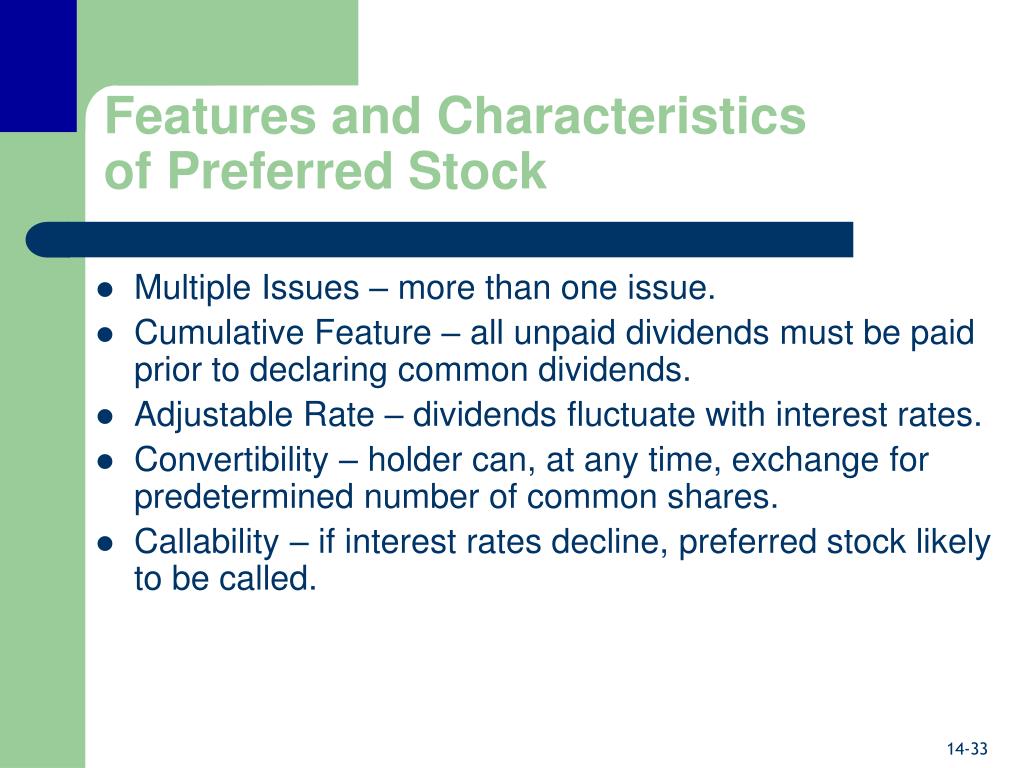 Features and Characteristics of Preferred Stock

- Multiple Issues – more than one issue.
- Cumulative Feature – all unpaid dividends must be paid prior to declaring common dividends.
- Adjustable Rate – dividends fluctuate with interest rates.
- Convertibility – holder can, at any time, exchange for predetermined number of common shares.
- Callability – if interest rates decline, preferred stock likely to be called.

14-33